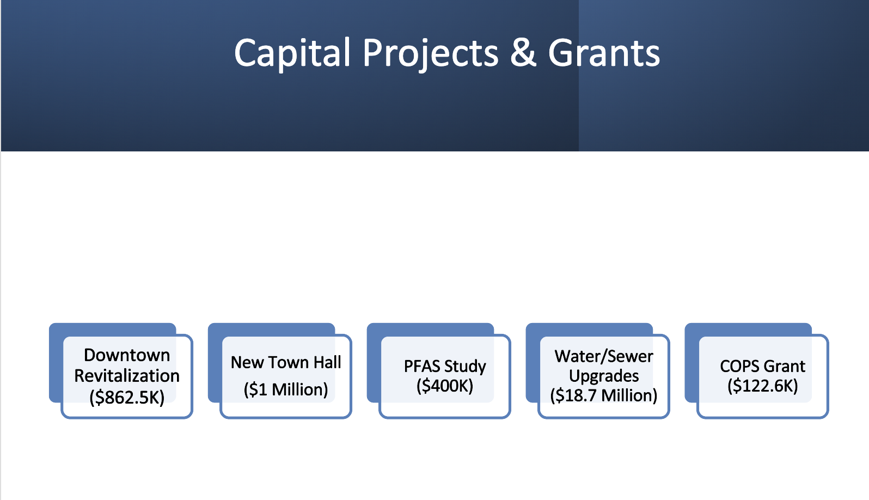 Capital Projects & Grants

Downtown Revitalization (\$862.5K)

New Town Hall (\$1 Million)

PFAS Study (\$400K)

Water/Sewer Upgrades (\$18.7 Million)

COPS Grant (\$122.6K)